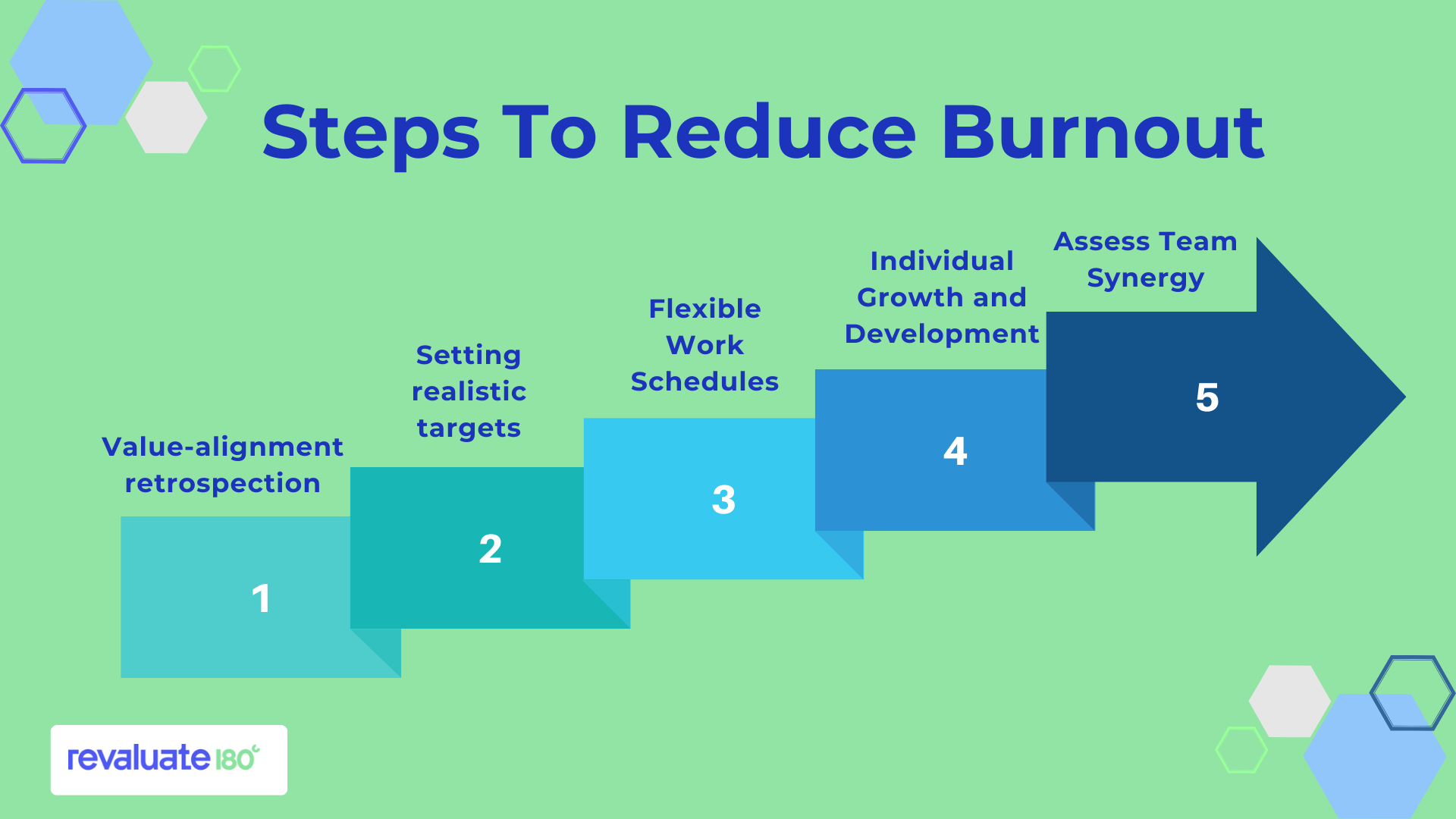 Steps To Reduce Burnout

Value-alignment retrospection

1

Setting realistic targets

2

Flexible Work Schedules

3

Individual Growth and Development

4

Assess Team Synergy

5

revaluate 180°